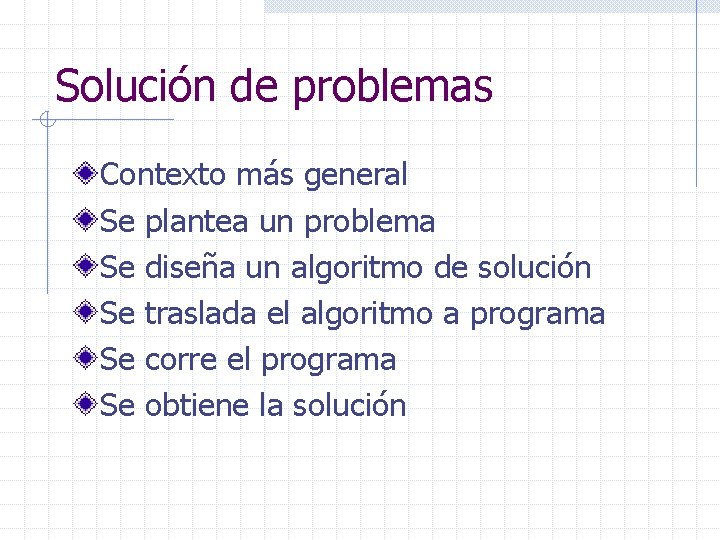 Solución de problemas

Contexto más general
Se plantea un problema
Se diseña un algoritmo de solución
Se traslada el algoritmo a programa
Se corre el programa
Se obtiene la solución